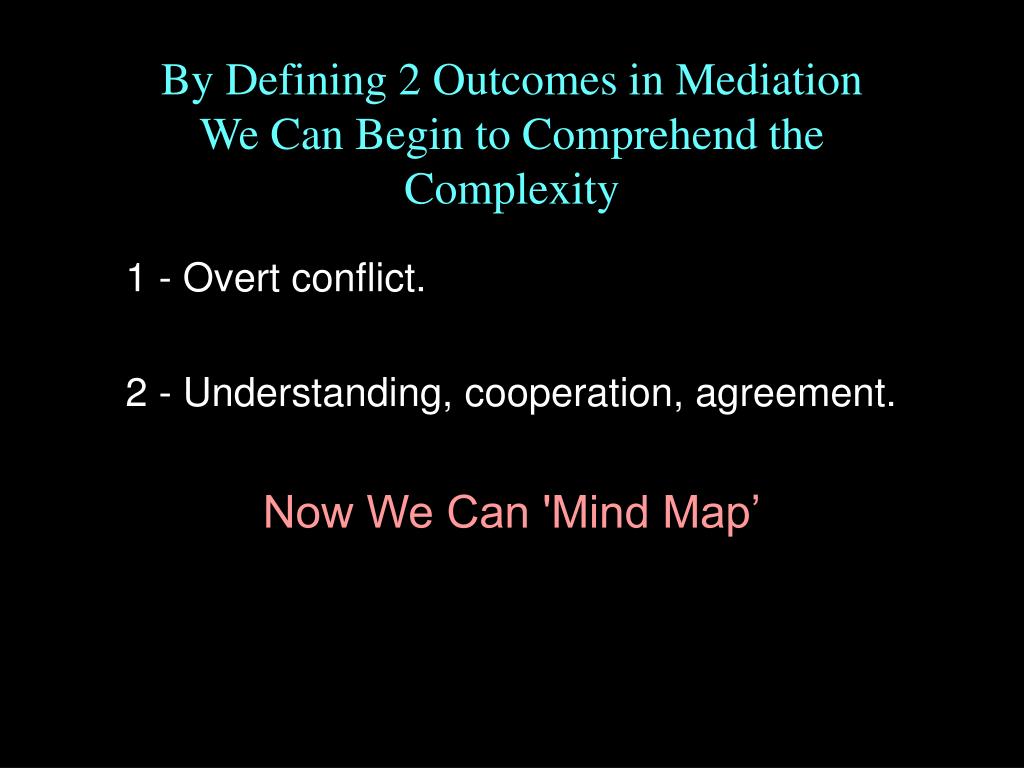 By Defining 2 Outcomes in Mediation We Can Begin to Comprehend the Complexity

1 - Overt conflict.

2 - Understanding, cooperation, agreement.

Now We Can 'Mind Map’